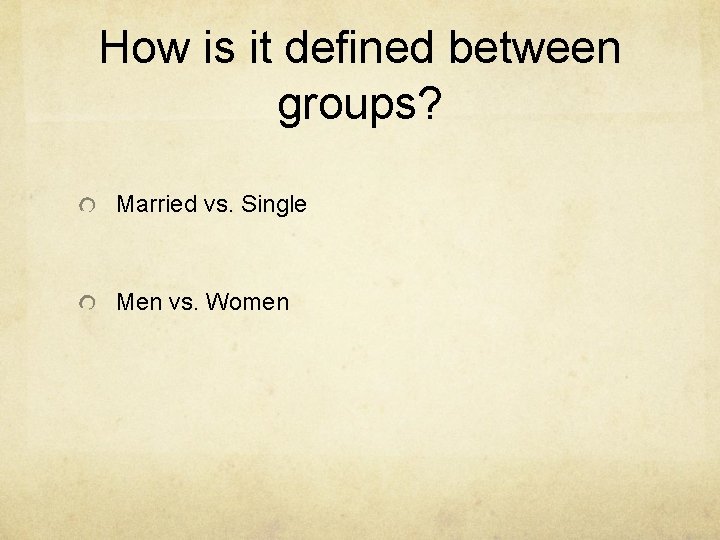 How is it defined between groups?

Married vs. Single

Men vs. Women